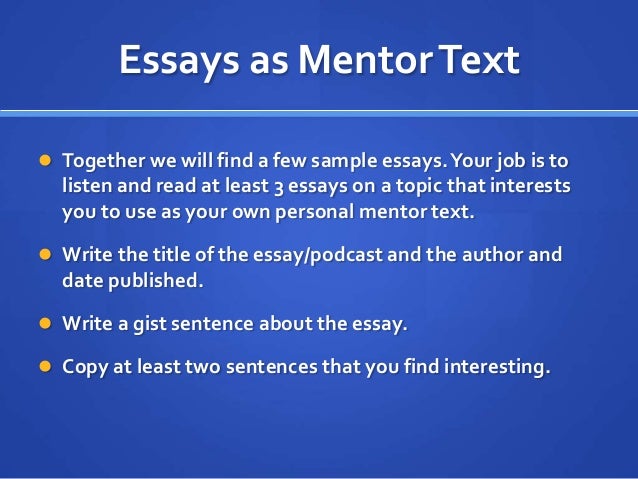 Essays as Mentor Text

- Together we will find a few sample essays. Your job is to listen and read at least 3 essays on a topic that interests you to use as your own personal mentor text.
- Write the title of the essay/podcast and the author and date published.
- Write a gist sentence about the essay.
- Copy at least two sentences that you find interesting.